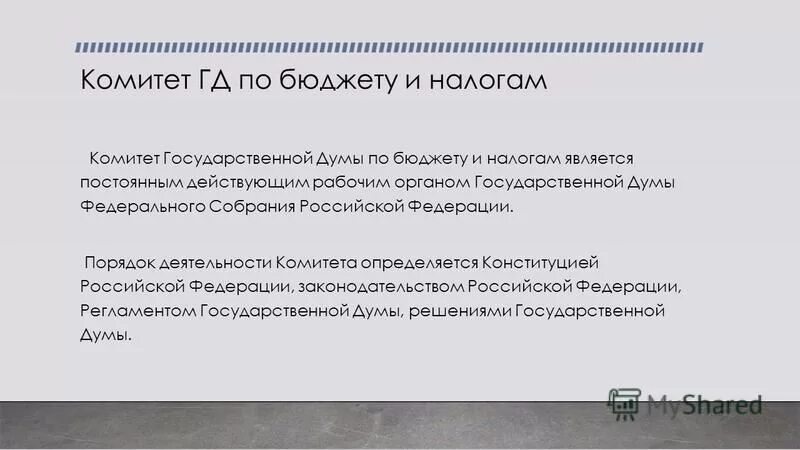 Комитет ГД по бюджету и налогам

Комитет Государственной Думы по бюджету и налогам является постоянным действующим рабочим органом Государственной Думы Федерального Собрания Российской Федерации.

Порядок деятельности Комитета определяется Конституцией Российской Федерации, законодательством Российской Федерации, Регламентом Государственной Думы, решениями Государственной Думы.

MyShared